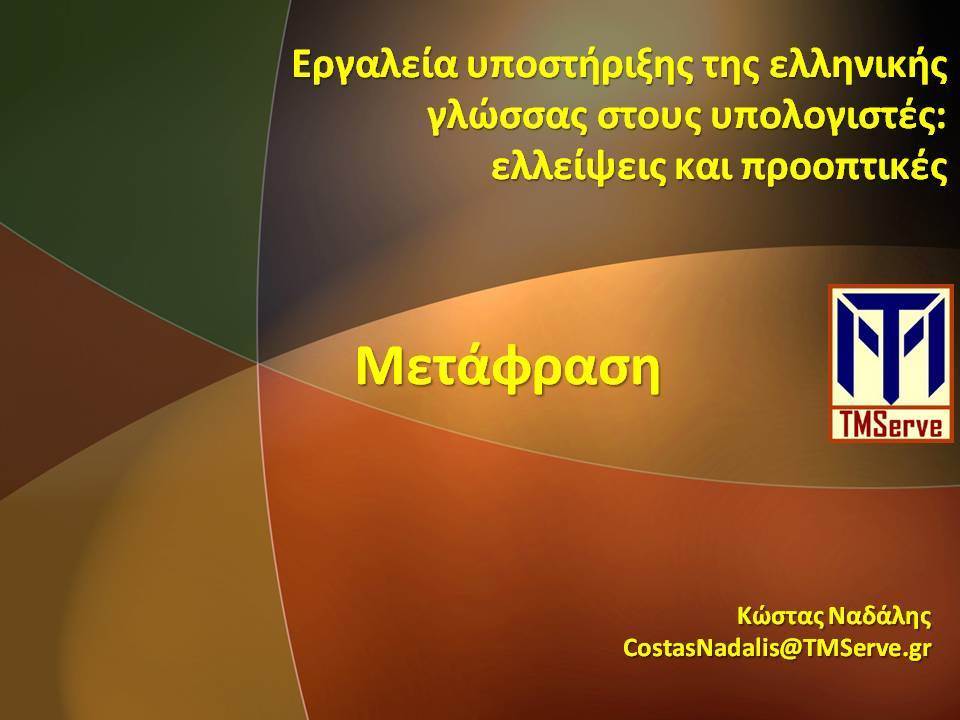 Εργαλεία υποστήριξης της ελληνικής γλώσσας στους υπολογιστές: ελλείψεις και προοπτικές

Μετάφραση

TMServe

Κώστας Ναδάλης
CostasNadalis@TMServe.gr